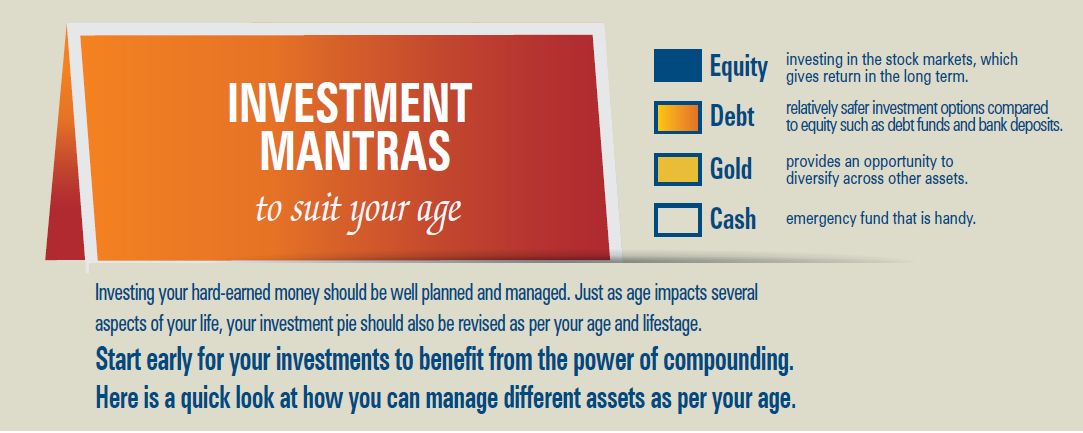 INVESTMENT MANTRAS

to suit your age

Equity investing in the stock markets, which gives return in the long term.

Debt relatively safer investment options compared to equity such as debt funds and bank deposits.

Gold provides an opportunity to diversify across other assets.

Cash emergency fund that is handy.

Investing your hard-earned money should be well planned and managed. Just as age impacts several aspects of your life, your investment pie should also be revised as per your age and lifestage.

Start early for your investments to benefit from the power of compounding.

Here is a quick look at how you can manage different assets as per your age.